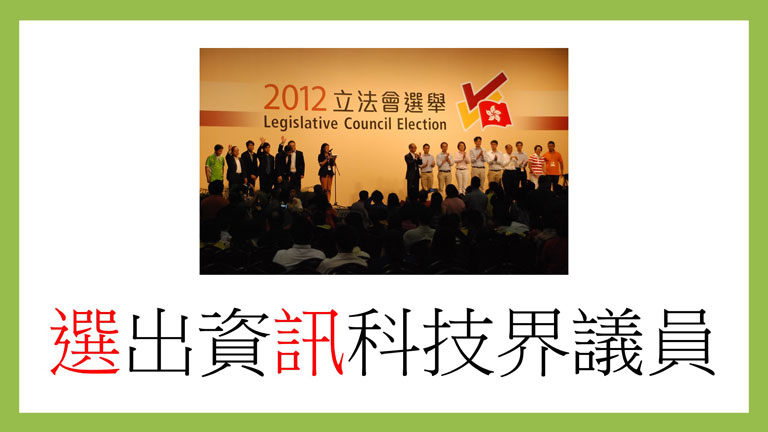 2012 立法會選舉
Legislative Council Election

選出資訊科技界議員